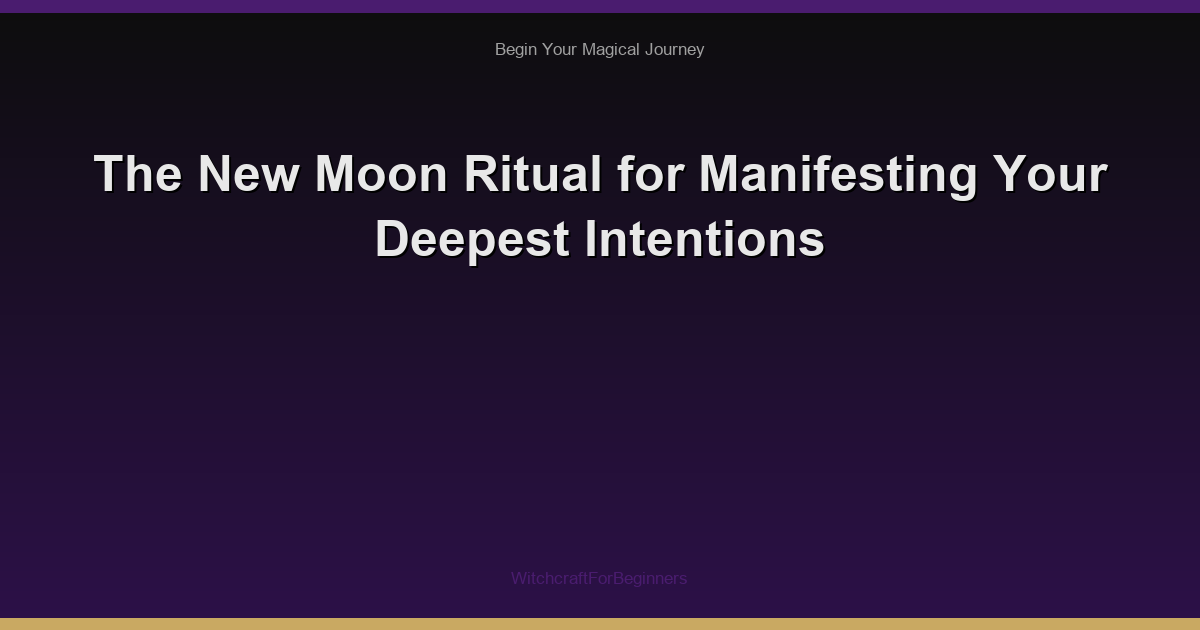 Begin Your Magical Journey

The New Moon Ritual for Manifesting Your Deepest Intentions

WitchcraftForBeginners